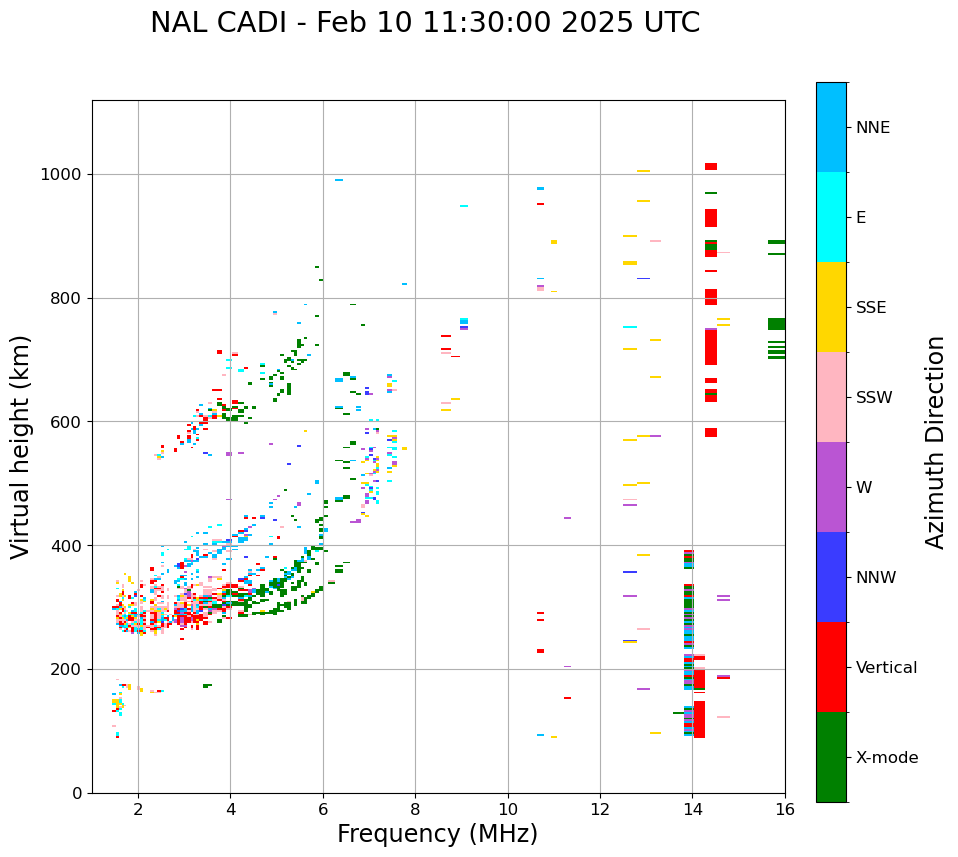 NAL CADI - Feb 10 11:30:00 2025 UTC

Virtual height (km)

1000
800
600
400
200
0

2
4
6
8
10
12
14
16

Frequency (MHz)

NNE
E
SSE
SSW
W
NNW
Vertical
X-mode

Azimuth Direction